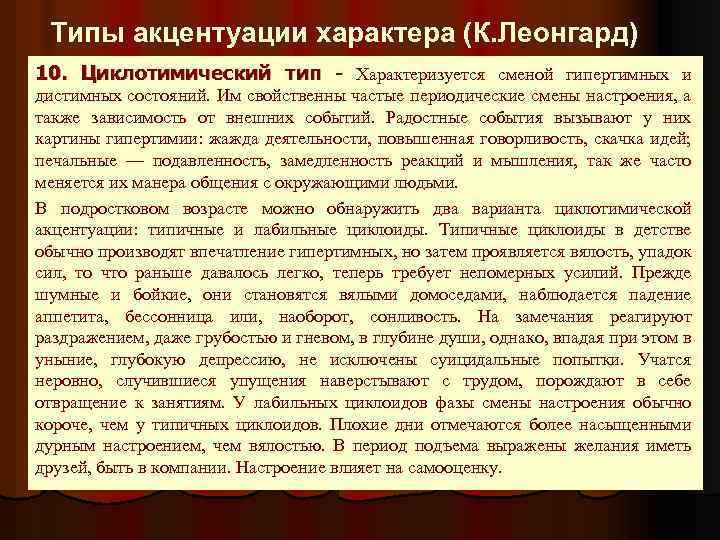 Типы акцентуации характера (К.Леонгард)

10. Циклотимический тип - Характеризуется сменой гипертимных и дистимных состояний. Им свойственны частые периодические смены настроения, а также зависимость от внешних событий. Радостные события вызывают у них картины гипертимии: жажда деятельности, повышенная говорливость, скачка идей; печальные — подавленность, замедленность реакций и мышления, так же часто меняется их манера общения с окружающими людьми.

В подростковом возрасте можно обнаружить два варианта циклотимической акцентуации: типичные и лабильные циклоиды. Типичные циклоиды в детстве обычно производят впечатление гипертимных, но затем проявляется вялость, упадок сил, то что раньше давалось легко, теперь требует непомерных усилий. Прежде шумные и бойкие, они становятся вялыми домоседами, наблюдается падение аппетита, бессонница или, наоборот, сонливость. На замечания реагируют раздражением, даже грубостью и гневом, в глубине души, однако, впадая при этом в уныние, глубокую депрессию, не исключены суицидальные попытки. Учатся неровно, случившиеся упущения наверстывают с трудом, порождают в себе отвращение к занятиям. У лабильных циклоидов фазы смены настроения обычно короче, чем у типичных циклоидов. Плохие дни отмечаются более насыщенными дурным настроением, чем вялостью. В период подъема выражены желания иметь друзей, быть в компании. Настроение влияет на самооценку.